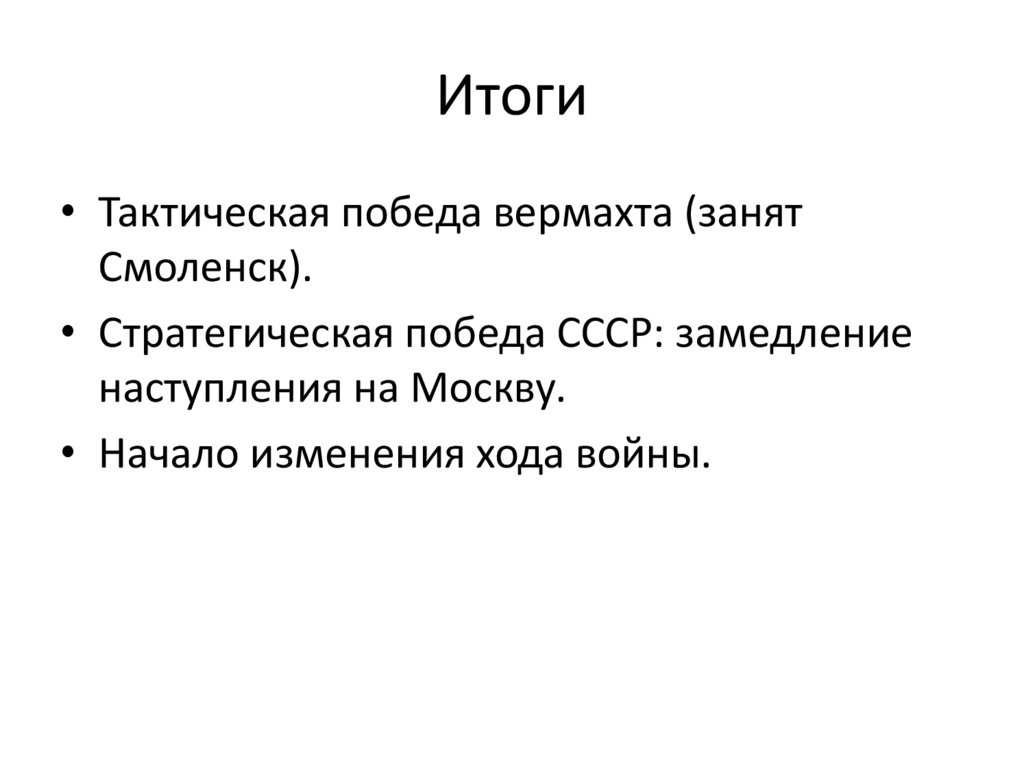 Итоги

• Тактическая победа вермахта (занят Смоленск).
• Стратегическая победа СССР: замедление наступления на Москву.
• Начало изменения хода войны.